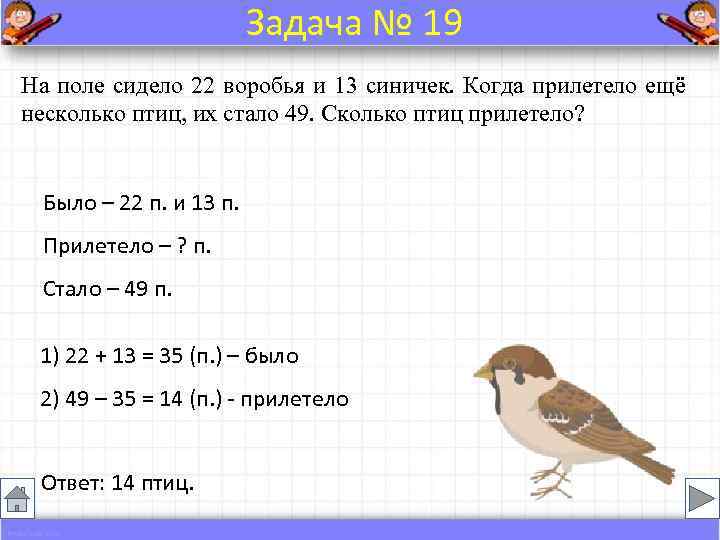 Задача № 19

На поле сидело 22 воробья и 13 синичек. Когда прилетело ещё несколько птиц, их стало 49. Сколько птиц прилетело?

Было – 22 п. и 13 п.

Прилетело – ? п.

Стало – 49 п.

1) 22 + 13 = 35 (п.) – было

2) 49 – 35 = 14 (п.) - прилетело

Ответ: 14 птиц.